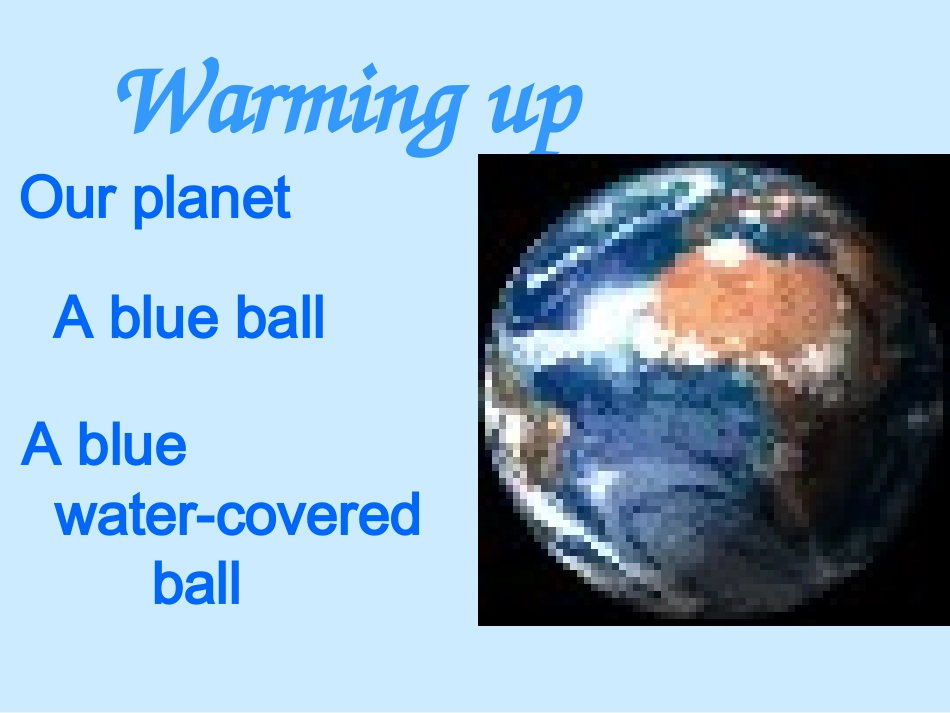 Warming up

Our planet

A blue ball

A blue water-covered ball